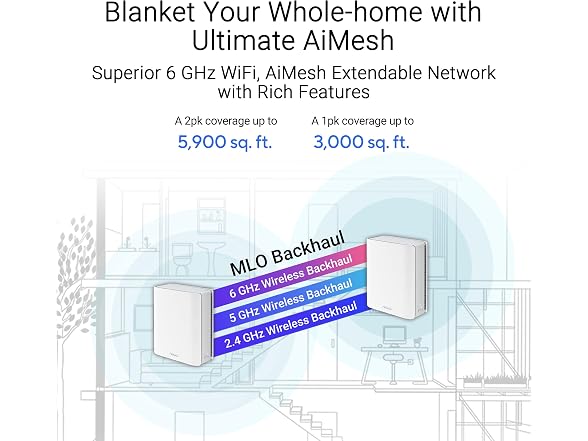 Blanket Your Whole-home with Ultimate AiMesh

Superior 6 GHz WiFi, AiMesh Extendable Network with Rich Features

A 2pk coverage up to
5,900 sq. ft.

A 1pk coverage up to
3,000 sq. ft.

MLO Backhaul
6 GHz Wireless Backhaul
5 GHz Wireless Backhaul
2.4 GHz Wireless Backhaul